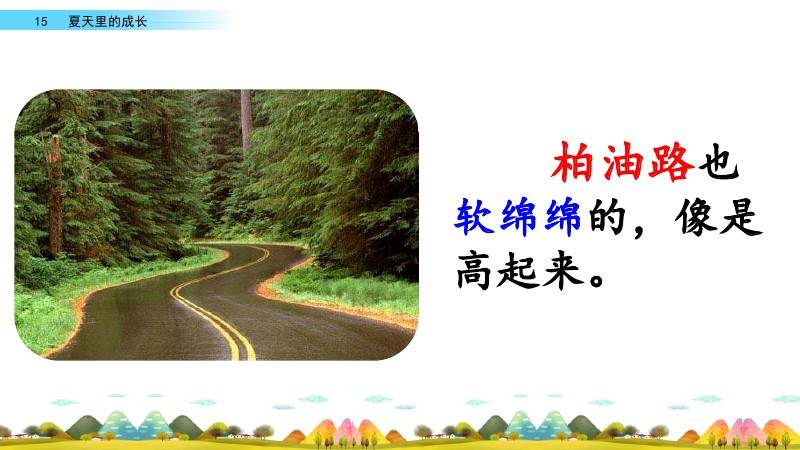 15 夏天里的成长

柏油路也软绵绵的，像是高起来。